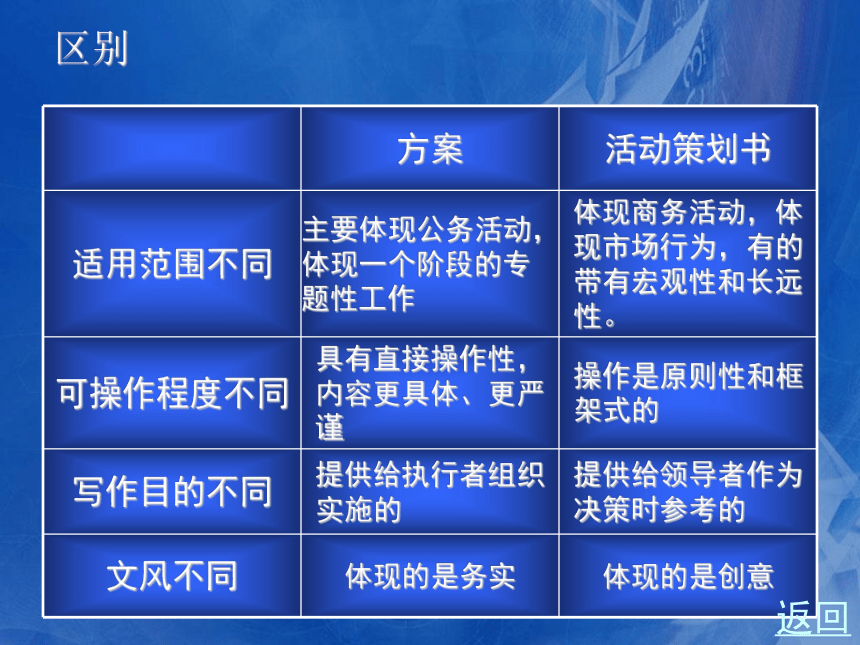 区别

|  | 方案 | 活动策划书 |
|---|---|---|
| 适用范围不同 | 主要体现公务活动，体现一个阶段的专题性工作 | 体现商务活动，体现市场行为，有的带有宏观性和长远性。 |
| 可操作程度不同 | 具有直接操作性，内容更具体、更严谨 | 操作是原则性和框架式的 |
| 写作目的不同 | 提供给执行者组织实施的 | 提供给领导者作为决策时参考的 |
| 文风不同 | 体现的是务实 | 体现的是创意 |

返回